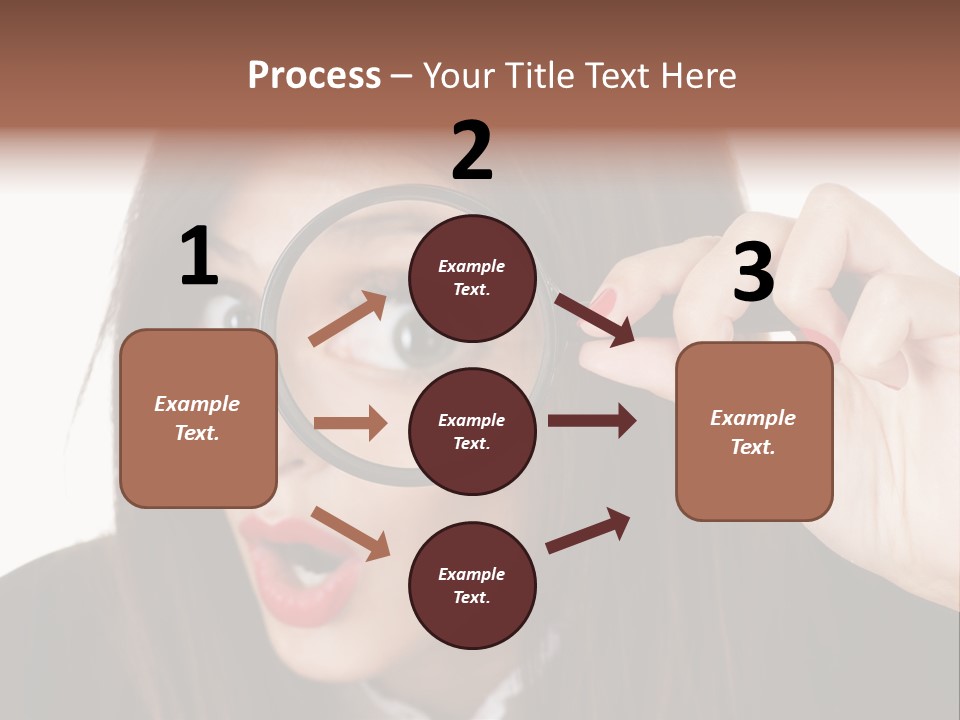 Process – Your Title Text Here

1

Example Text.

2

Example Text.

Example Text.

Example Text.

3

Example Text.